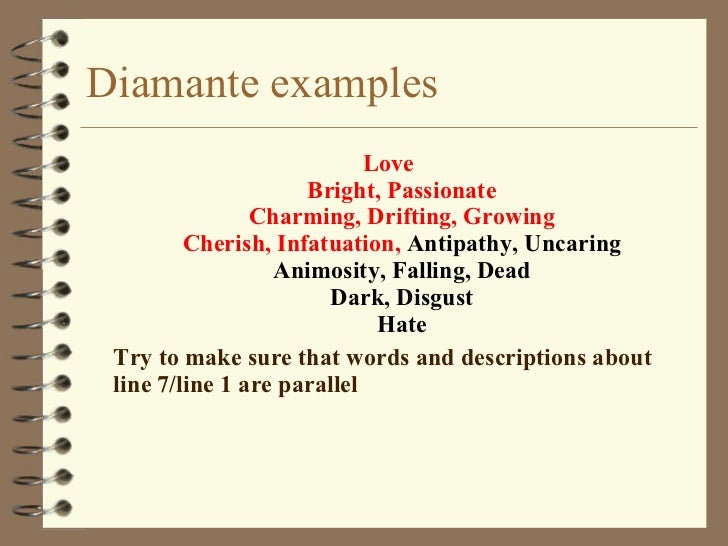 Diamante examples

Love
Bright, Passionate
Charming, Drifting, Growing
Cherish, Infatuation, Antipathy, Uncaring
Animosity, Falling, Dead
Dark, Disgust
Hate

Try to make sure that words and descriptions about line 7/line 1 are parallel